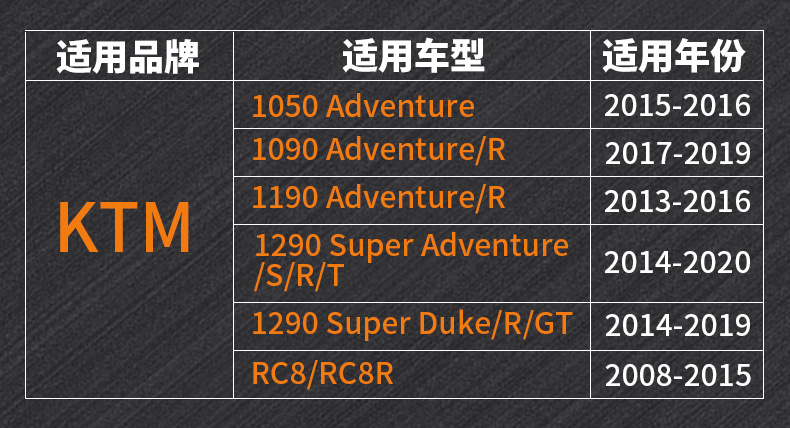 | 适用品牌 | 适用车型 | 适用年份 |
|---|---|---|
| KTM | 1050 Adventure | 2015-2016 |
| | 1090 Adventure/R | 2017-2019 |
| | 1190 Adventure/R | 2013-2016 |
| | 1290 Super Adventure /S/R/T | 2014-2020 |
| | 1290 Super Duke/R/GT | 2014-2019 |
| | RC8/RC8R | 2008-2015 |